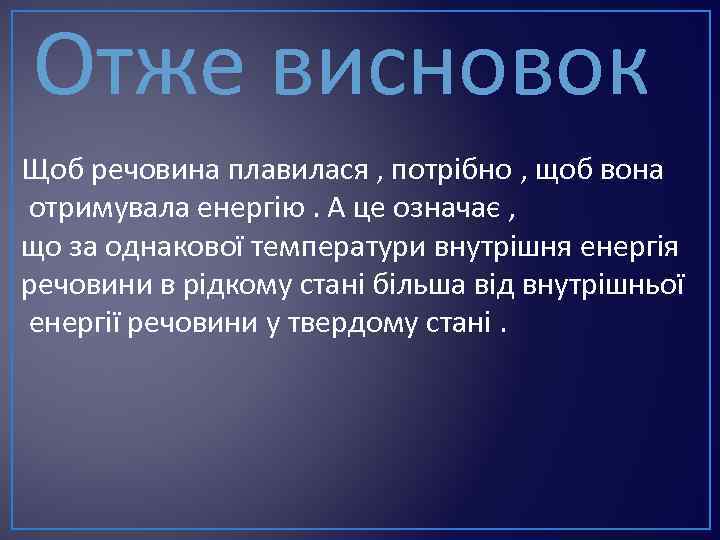 Отже висновок

Щоб речовина плавилася , потрібно , щоб вона отримувала енергію . А це означає , що за однакової температури внутрішня енергія речовини в рідкому стані більша від внутрішньої енергії речовини у твердому стані .